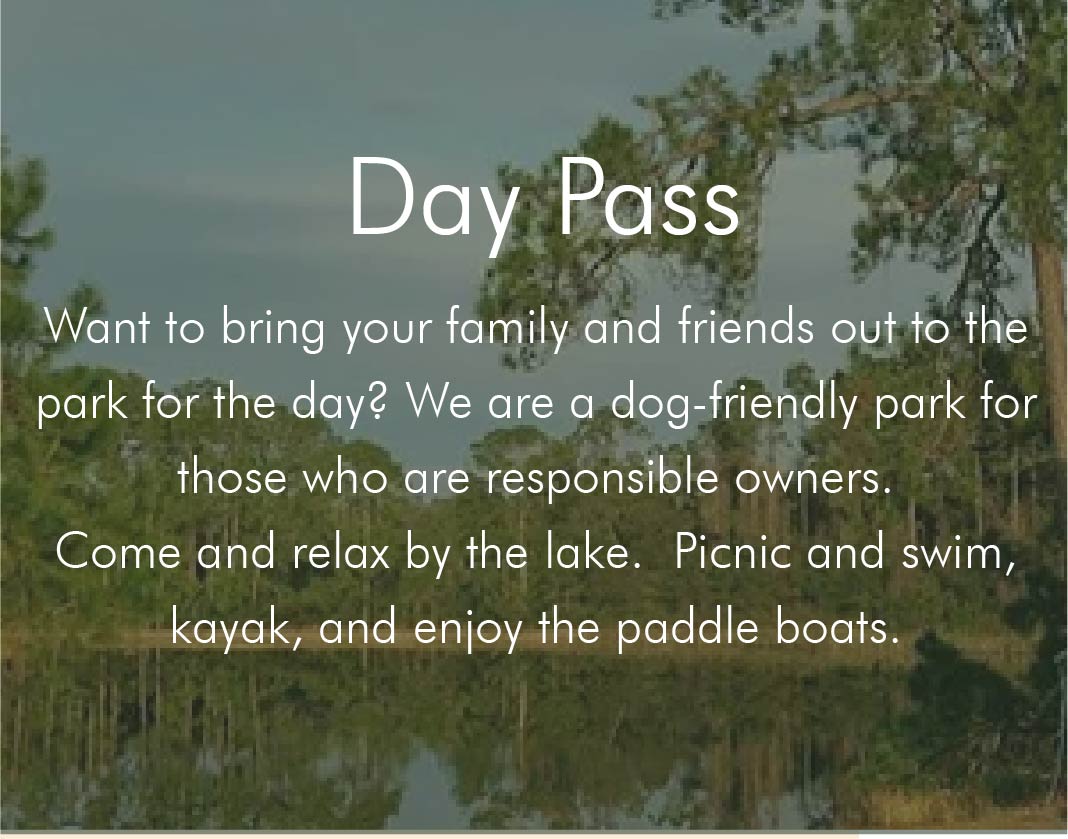 Day Pass

Want to bring your family and friends out to the park for the day? We are a dog-friendly park for those who are responsible owners.
Come and relax by the lake.  Picnic and swim, kayak, and enjoy the paddle boats.